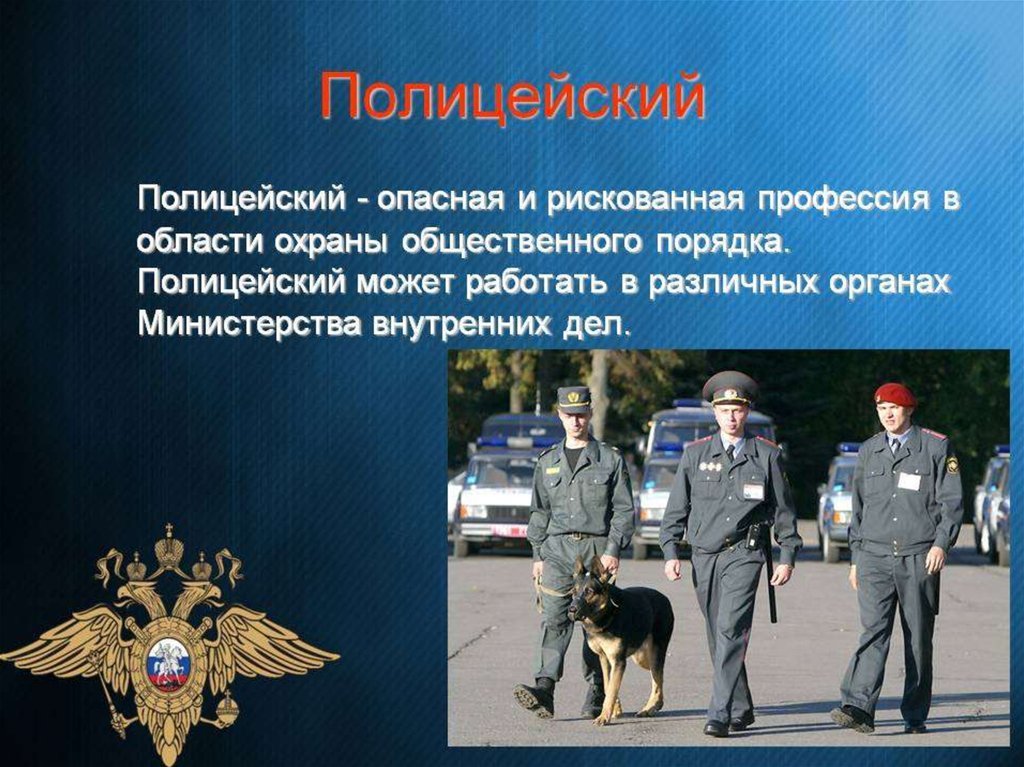 Полицейский

Полицейский - опасная и рискованная профессия в области охраны общественного порядка. Полицейский может работать в различных органах Министерства внутренних дел.